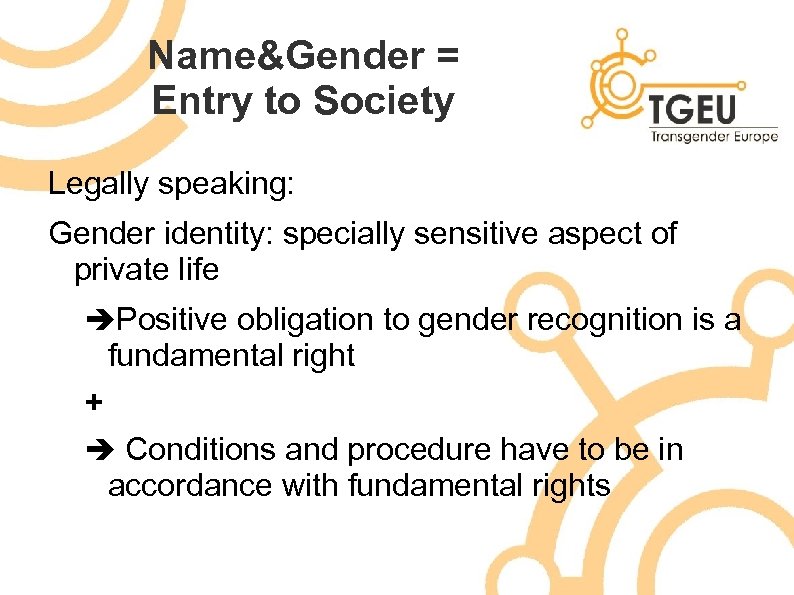 Name&Gender =
Entry to Society

TGEU
Transgender Europe

Legally speaking:

Gender identity: specially sensitive aspect of private life

➔Positive obligation to gender recognition is a fundamental right

+

➔ Conditions and procedure have to be in accordance with fundamental rights